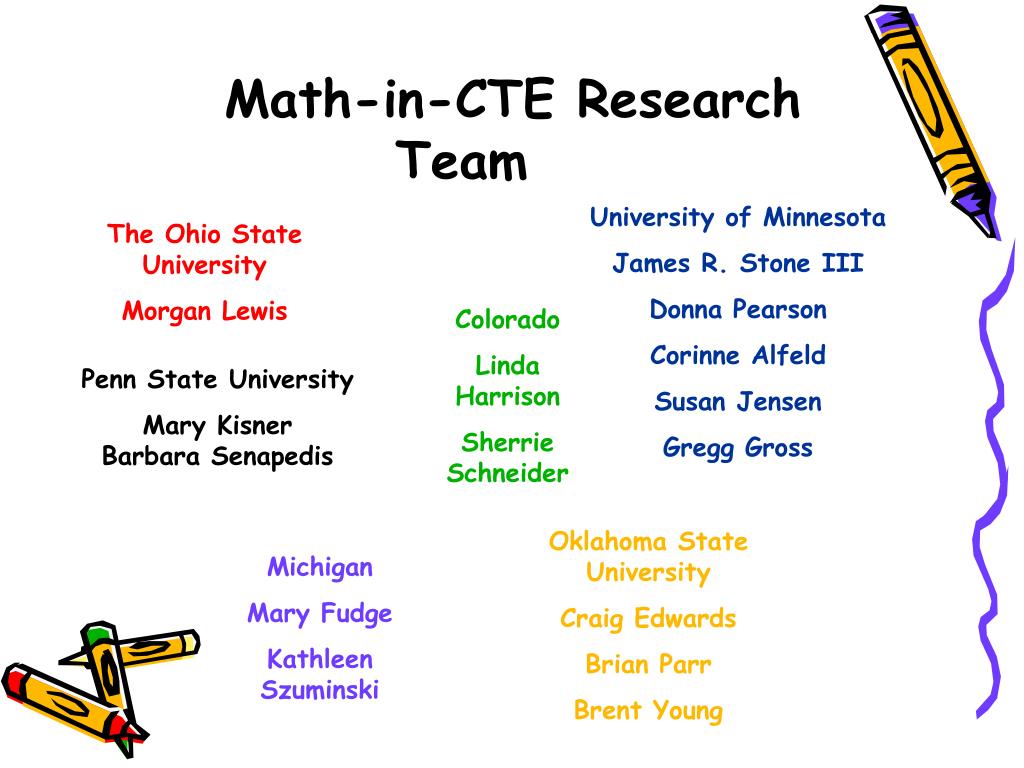 Math-in-CTE Research Team

The Ohio State University

Morgan Lewis

Penn State University

Mary Kisner
Barbara Senapedis

Colorado

Linda Harrison

Sherrie Schneider

University of Minnesota

James R. Stone III

Donna Pearson

Corinne Alfeld

Susan Jensen

Gregg Gross

Michigan

Mary Fudge

Kathleen Szuminski

Oklahoma State University

Craig Edwards

Brian Parr

Brent Young